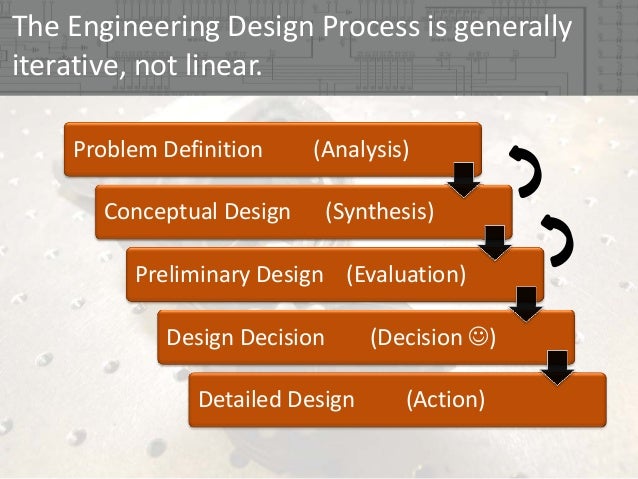 The Engineering Design Process is generally iterative, not linear.

Problem Definition (Analysis)

Conceptual Design (Synthesis)

Preliminary Design (Evaluation)

Design Decision (Decision ☺)

Detailed Design (Action)